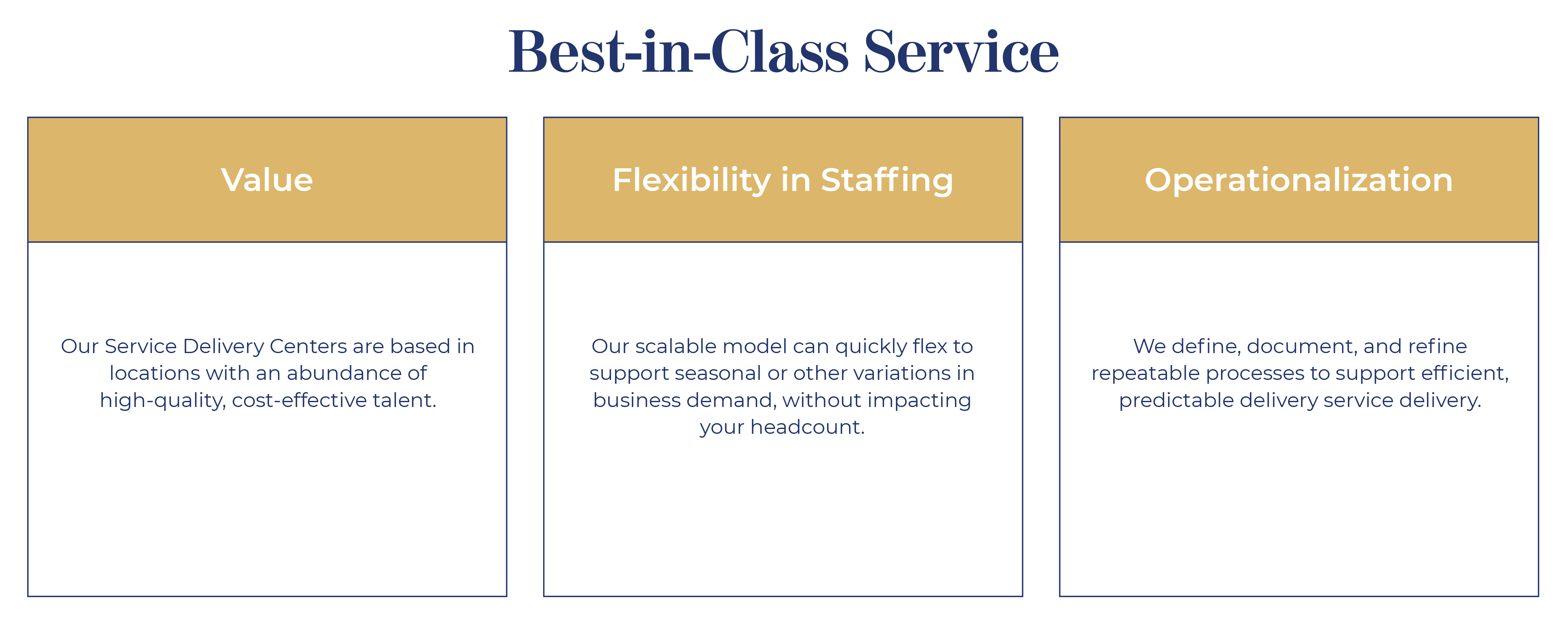 Best-in-Class Service

Value

Our Service Delivery Centers are based in locations with an abundance of high-quality, cost-effective talent.

Flexibility in Staffing

Our scalable model can quickly flex to support seasonal or other variations in business demand, without impacting your headcount.

Operationalization

We define, document, and refine repeatable processes to support efficient, predictable delivery service delivery.